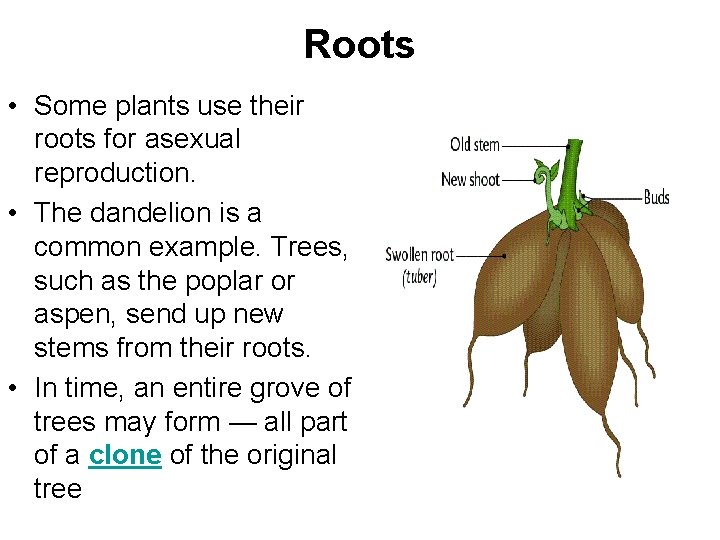 Roots

• Some plants use their roots for asexual reproduction.
• The dandelion is a common example. Trees, such as the poplar or aspen, send up new stems from their roots.
• In time, an entire grove of trees may form — all part of a clone of the original tree

Old stem
New shoot
Buds
Swollen root (tuber)